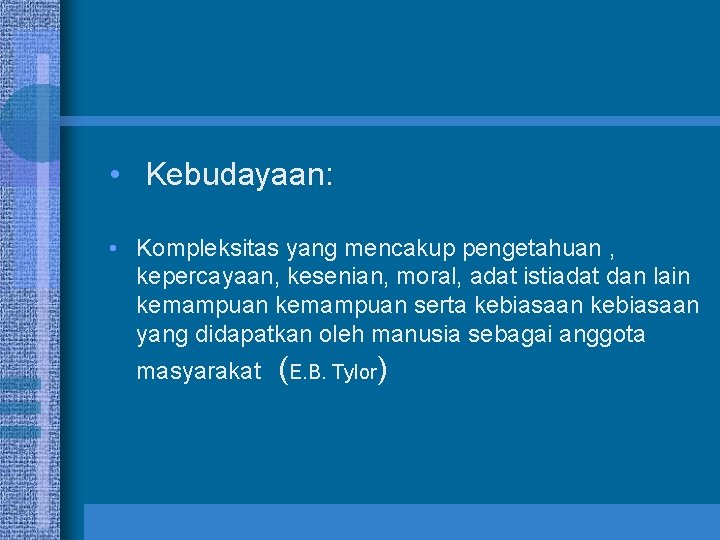 • Kebudayaan:

• Kompleksitas yang mencakup pengetahuan , kepercayaan, kesenian, moral, adat istiadat dan lain kemampuan kemampuan serta kebiasaan kebiasaan yang didapatkan oleh manusia sebagai anggota masyarakat (E.B. Tylor)